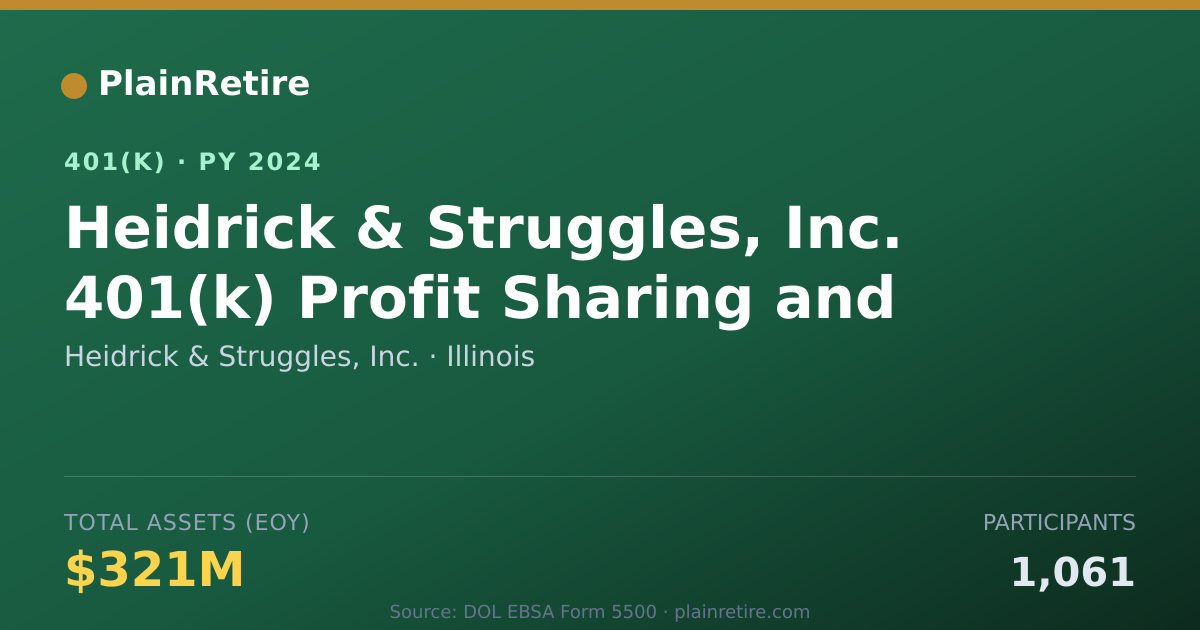 PlainRetire

401(K) · PY 2024

Heidrick & Struggles, Inc. 401(k) Profit Sharing and

Heidrick & Struggles, Inc. · Illinois

TOTAL ASSETS (EOY)
$321M

PARTICIPANTS
1,061

Source: DOL EBSA Form 5500 · plainretire.com